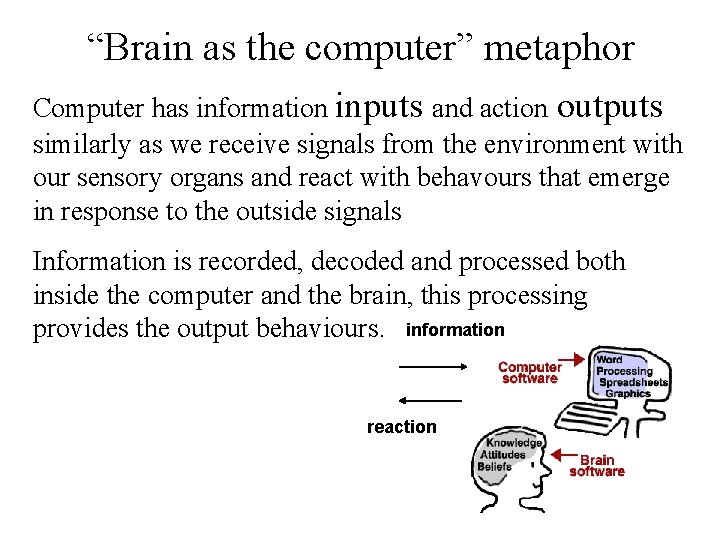 “Brain as the computer” metaphor

Computer has information inputs and action outputs similarly as we receive signals from the environment with our sensory organs and react with behavours that emerge in response to the outside signals

Information is recorded, decoded and processed both inside the computer and the brain, this processing provides the output behaviours.

information

reaction

Computer software

Word Processing Spreadsheets Graphics

Knowledge Attitudes Beliefs

Brain software